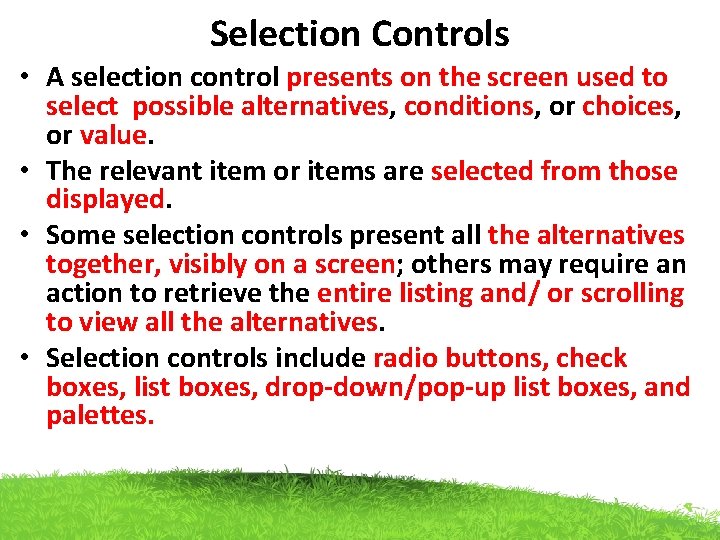 Selection Controls

• A selection control presents on the screen used to select  possible alternatives, conditions, or choices, or value.

• The relevant item or items are selected from those displayed.

• Some selection controls present all the alternatives together, visibly on a screen; others may require an action to retrieve the entire listing and/ or scrolling to view all the alternatives.

• Selection controls include radio buttons, check boxes, list boxes, drop-down/pop-up list boxes, and palettes.